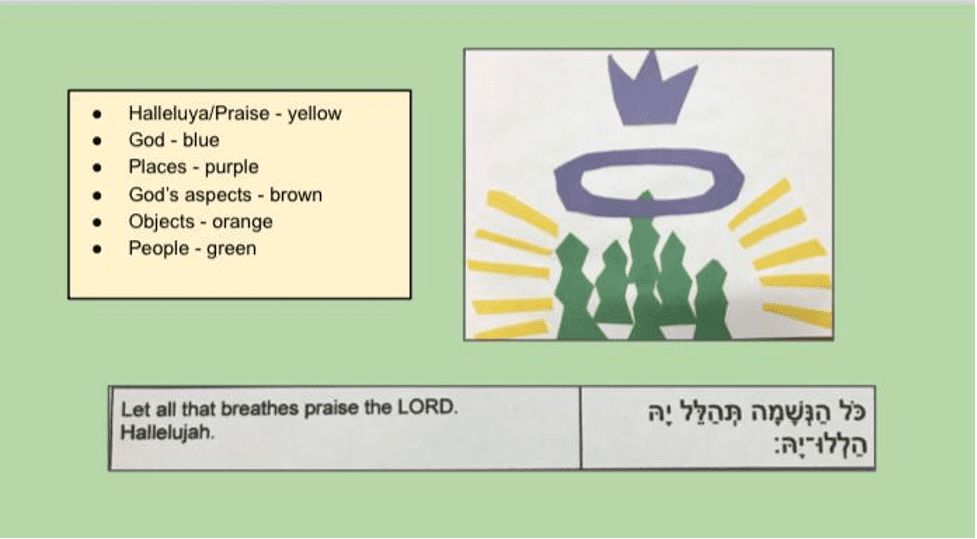 - Halleluya/Praise - yellow
- God - blue
- Places - purple
- God's aspects - brown
- Objects - orange
- People - green

| Let all that breathes praise the LORD. Hallelujah. | כֹּל הַנְּשָׁמָה תְּהַלֵּל יָהּ הַלְלוּ־יָהּ׃ |
|---|---|